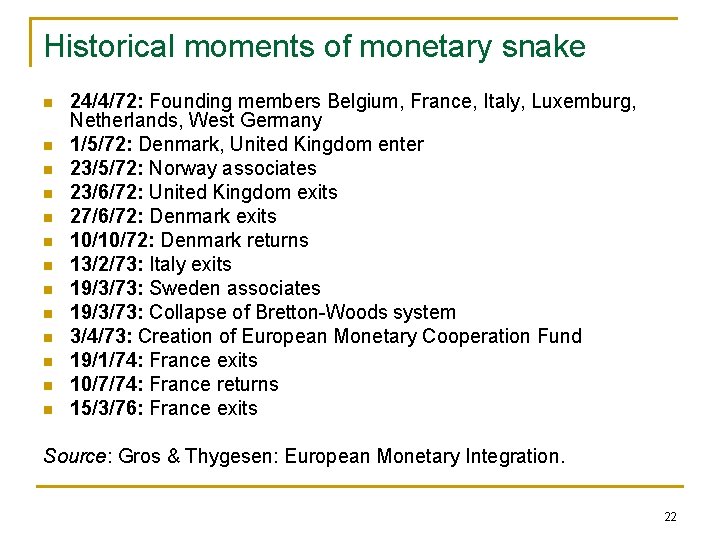 Historical moments of monetary snake

- 24/4/72: Founding members Belgium, France, Italy, Luxemburg, Netherlands, West Germany
- 1/5/72: Denmark, United Kingdom enter
- 23/5/72: Norway associates
- 23/6/72: United Kingdom exits
- 27/6/72: Denmark exits
- 10/10/72: Denmark returns
- 13/2/73: Italy exits
- 19/3/73: Sweden associates
- 19/3/73: Collapse of Bretton-Woods system
- 3/4/73: Creation of European Monetary Cooperation Fund
- 19/1/74: France exits
- 10/7/74: France returns
- 15/3/76: France exits

Source: Gros & Thygesen: European Monetary Integration.

22